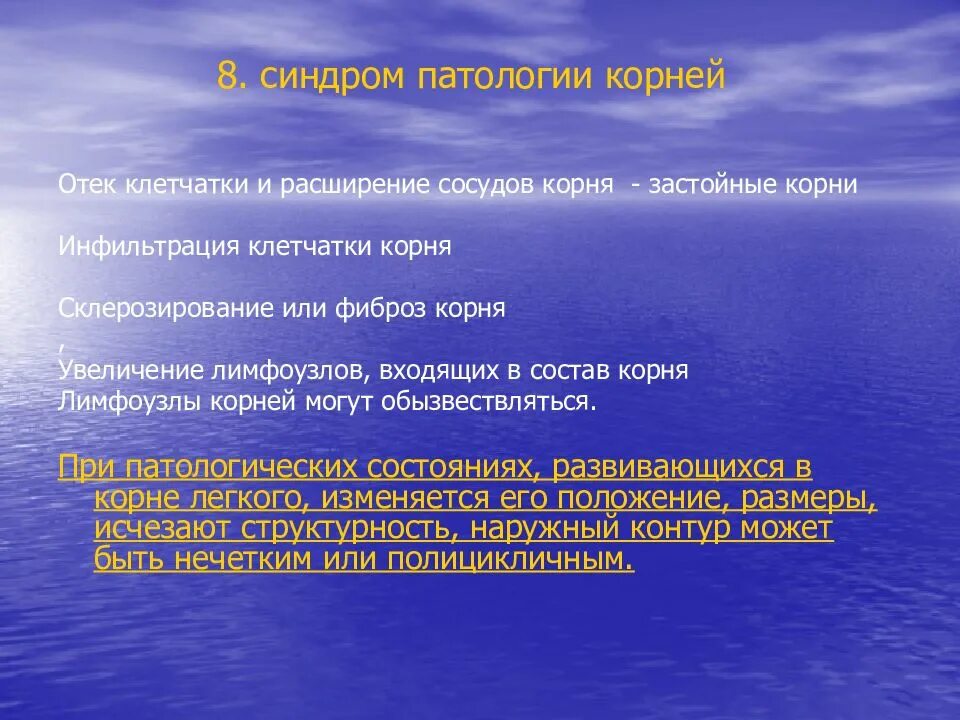 8. синдром патологии корней

Отек клетчатки и расширение сосудов корня - застойные корни

Инфильтрация клетчатки корня

Склерозирование или фиброз корня

,
Увеличение лимфоузлов, входящих в состав корня
Лимфоузлы корней могут обызвествляться.

При патологических состояниях, развивающихся в корне легкого, изменяется его положение, размеры, исчезают структурность, наружный контур может быть нечетким или полицикличным.